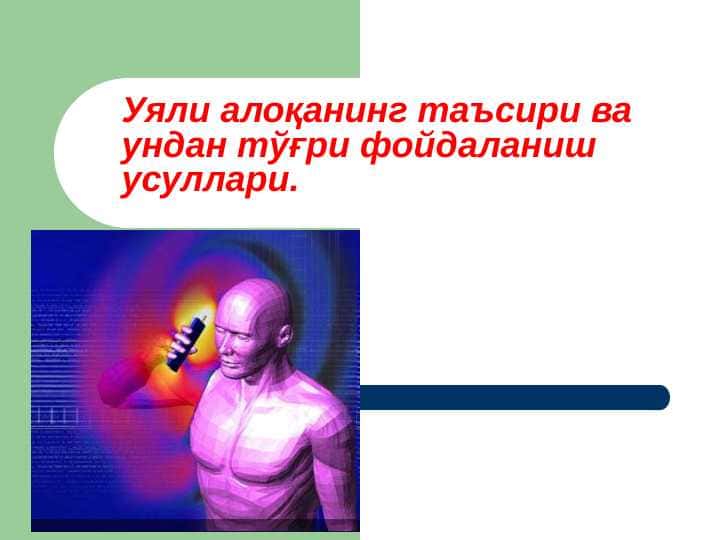 Уяли алоқанинг таъсири ва ундан тўғри фойдаланиш усуллари.